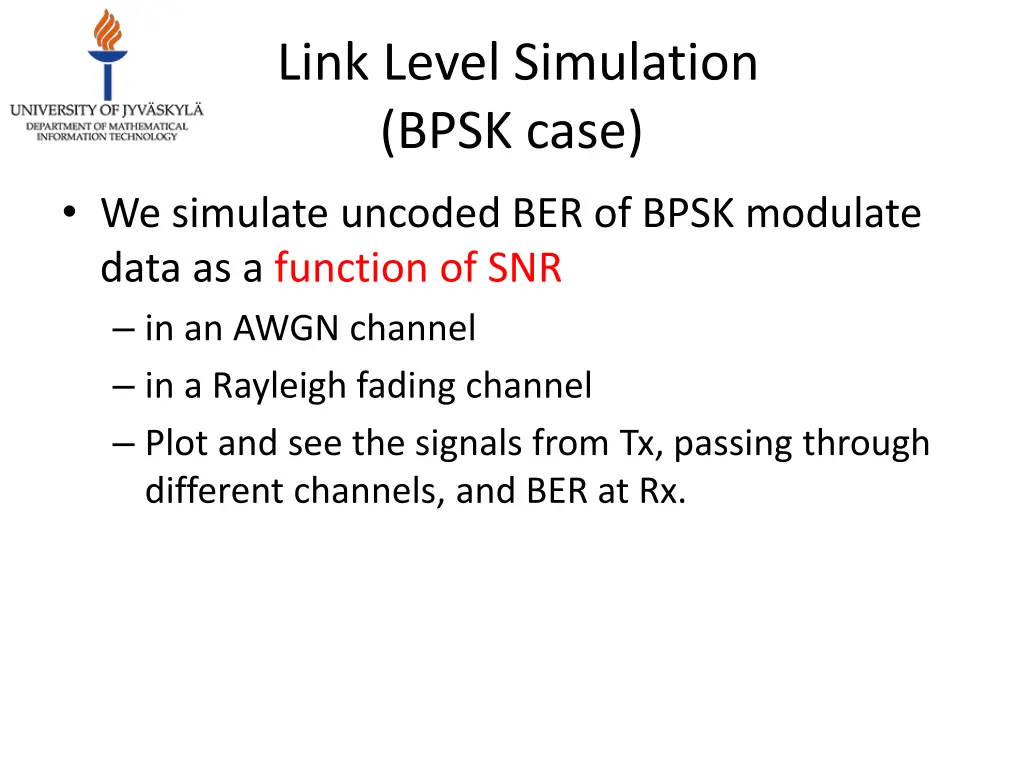 UNIVERSITY OF JYVÄSKYLÄ
DEPARTMENT OF MATHEMATICAL INFORMATION TECHNOLOGY

Link Level Simulation
(BPSK case)

• We simulate uncoded BER of BPSK modulate data as a function of SNR
– in an AWGN channel
– in a Rayleigh fading channel
– Plot and see the signals from Tx, passing through different channels, and BER at Rx.